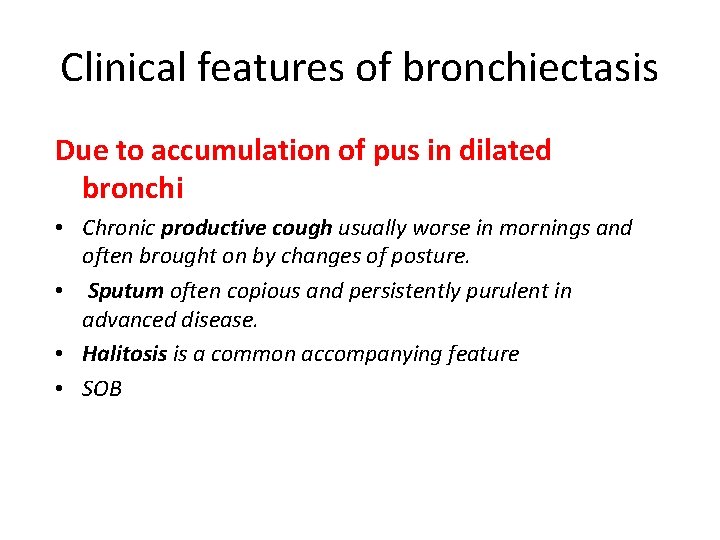 Clinical features of bronchiectasis

Due to accumulation of pus in dilated bronchi

• Chronic productive cough usually worse in mornings and often brought on by changes of posture.
• Sputum often copious and persistently purulent in advanced disease.
• Halitosis is a common accompanying feature
• SOB